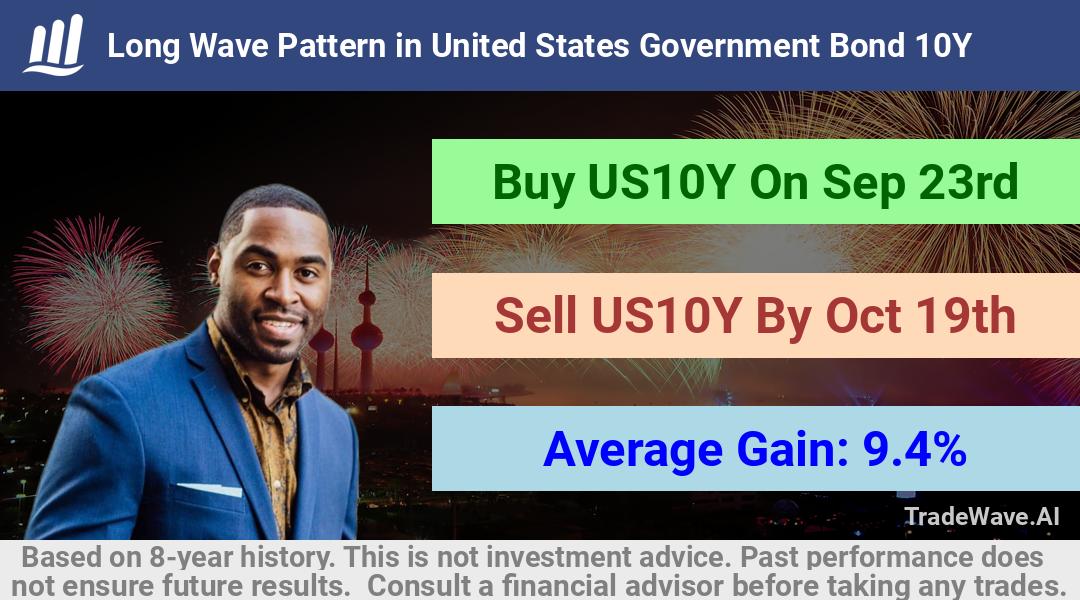 Long Wave Pattern in United States Government Bond 10Y

Buy US10Y On Sep 23rd

Sell US10Y By Oct 19th

Average Gain: 9.4%

TradeWave.AI

Based on 8-year history. This is not investment advice. Past performance does not ensure future results. Consult a financial advisor before taking any trades.